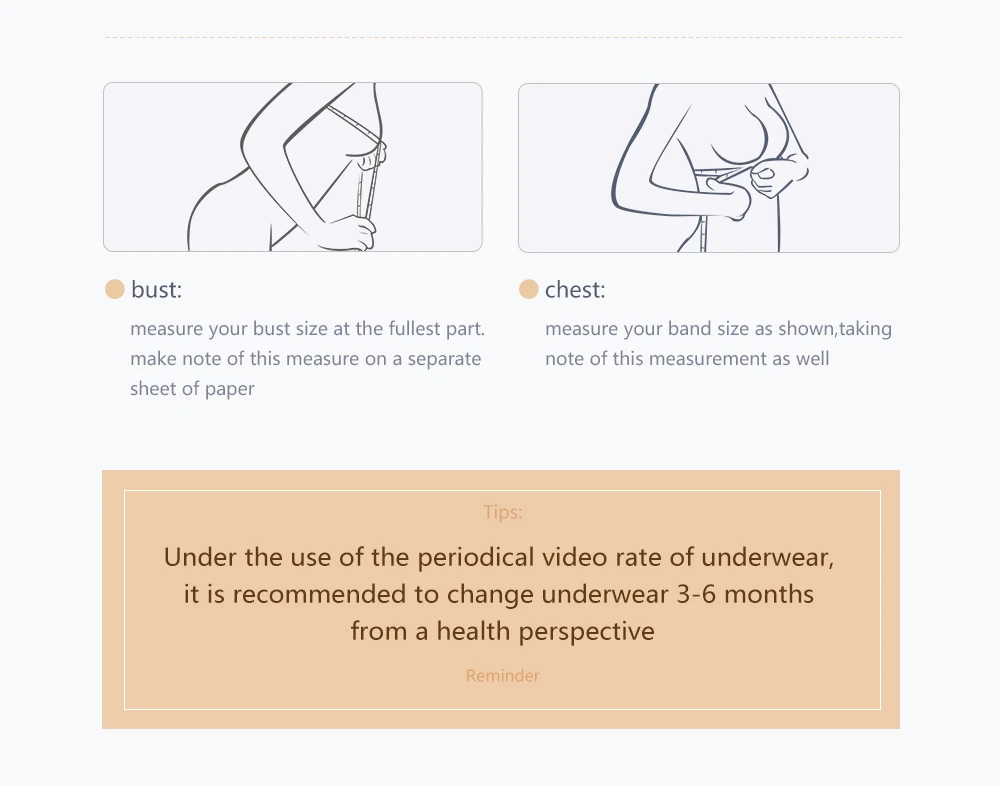 bust:

measure your bust size at the fullest part. make note of this measure on a separate sheet of paper

chest:

measure your band size as shown,taking note of this measurement as well

Tips:

Under the use of the periodical video rate of underwear, it is recommended to change underwear 3-6 months from a health perspective

Reminder